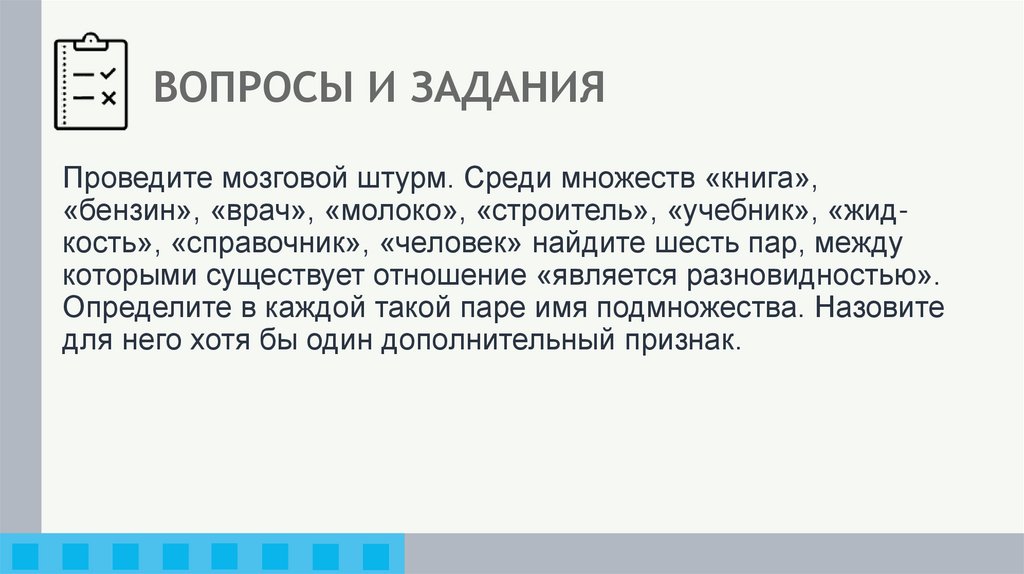 ВОПРОСЫ И ЗАДАНИЯ

Проведите мозговой штурм. Среди множеств «книга», «бензин», «врач», «молоко», «строитель», «учебник», «жидкость», «справочник», «человек» найдите шесть пар, между которыми существует отношение «является разновидностью». Определите в каждой такой паре имя подмножества. Назовите для него хотя бы один дополнительный признак.